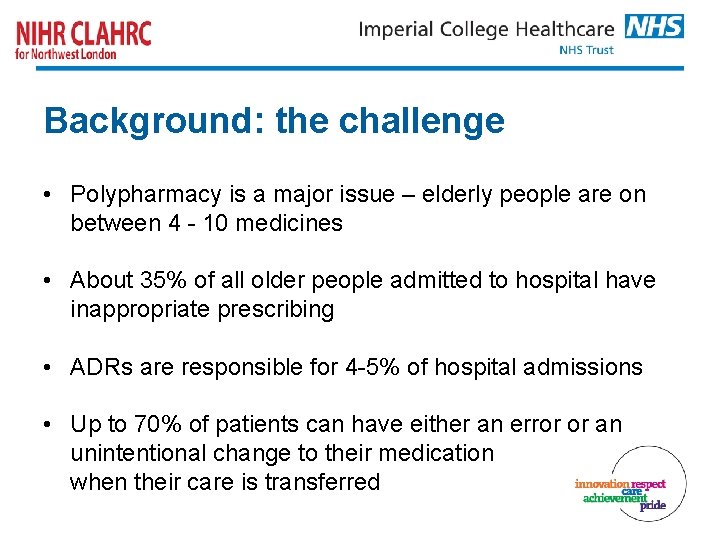 NIHR CLAHRC
for Northwest London

Imperial College Healthcare NHS
NHS Trust

Background: the challenge

• Polypharmacy is a major issue – elderly people are on between 4 - 10 medicines

• About 35% of all older people admitted to hospital have inappropriate prescribing

• ADRs are responsible for 4-5% of hospital admissions

• Up to 70% of patients can have either an error or an unintentional change to their medication when their care is transferred

innovation respect care achievement pride